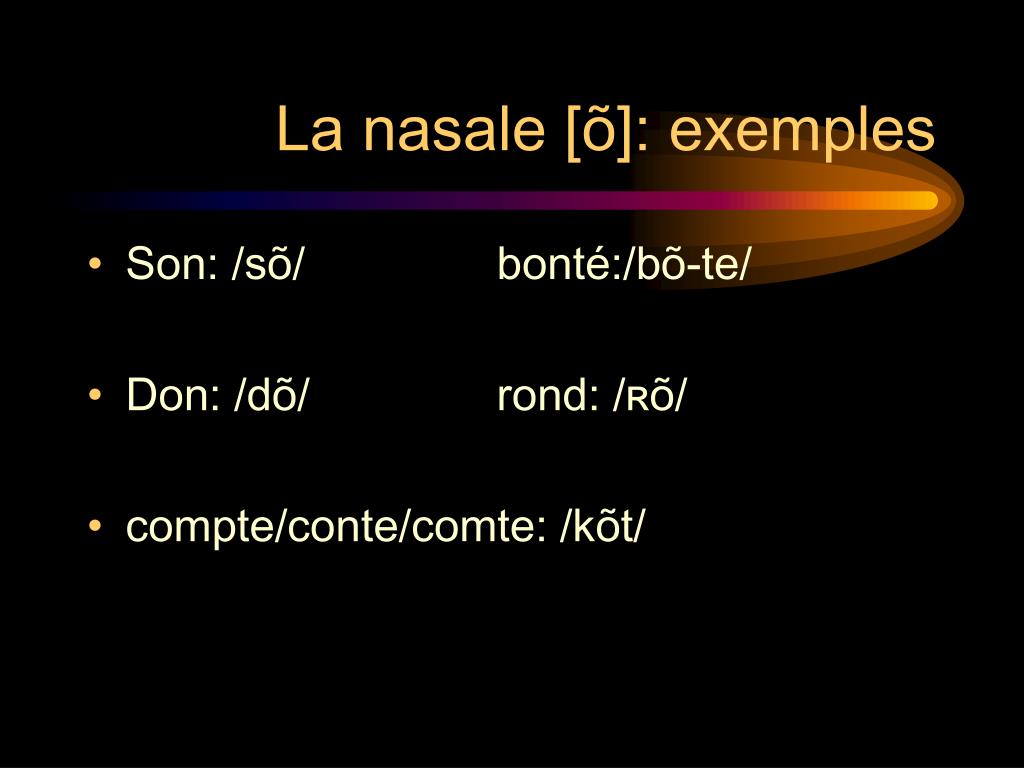 La nasale [õ]: exemples

• Son: /sõ/ bonté:/bõ-te/

• Don: /dõ/ rond: /ʀõ/

• compte/conte/comte: /kõt/